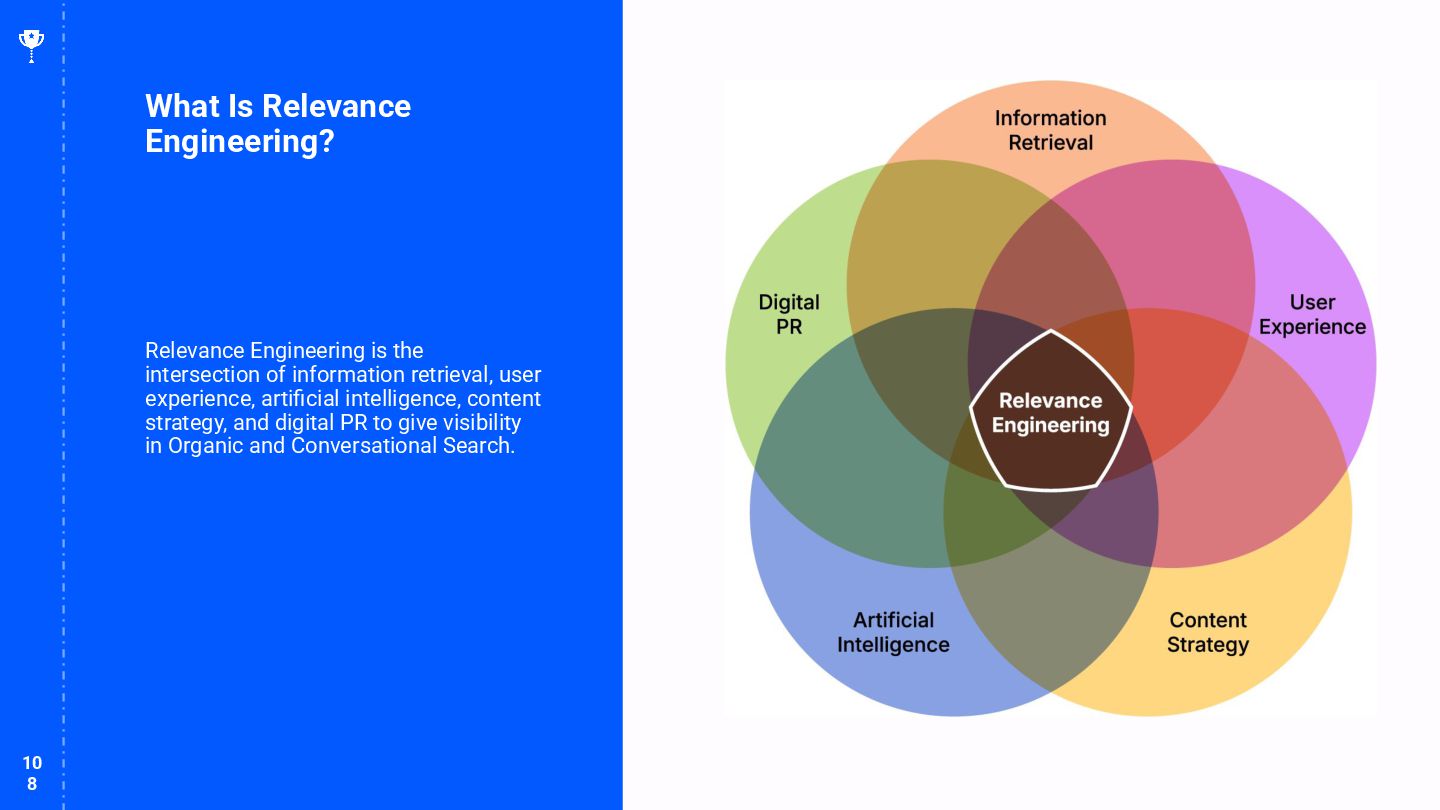 What Is Relevance Engineering?

Relevance Engineering is the intersection of information retrieval, user experience, artificial intelligence, content strategy, and digital PR to give visibility in Organic and Conversational Search.

Information Retrieval

Digital PR

User Experience

Relevance Engineering

Artificial Intelligence

Content Strategy

108